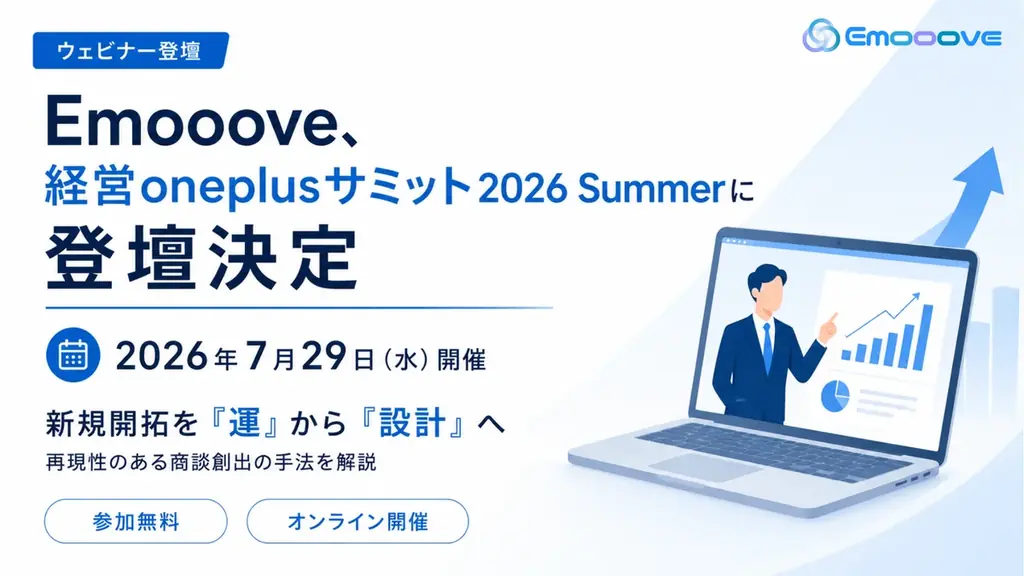 ウェビナー登壇

Emooove

Emooove、
経営oneplusサミット2026 Summerに
登壇決定

2026年7月29日（水）開催

新規開拓を『運』から『設計』へ
再現性のある商談創出の手法を解説

参加無料

オンライン開催